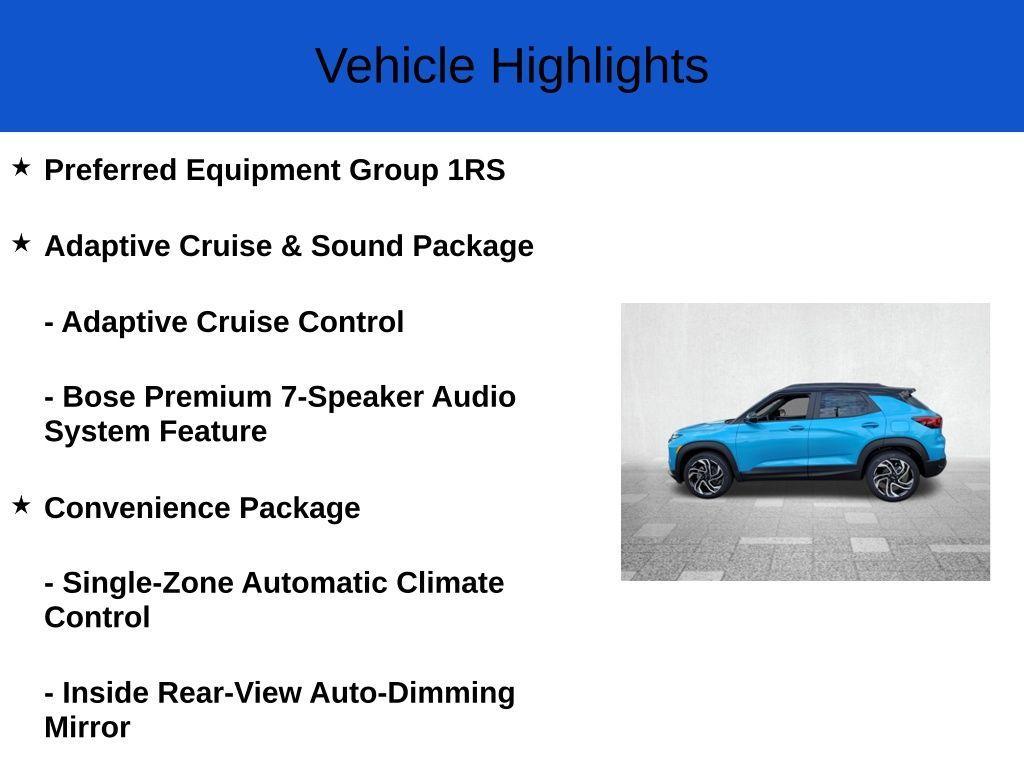 Vehicle Highlights

★ Preferred Equipment Group 1RS

★ Adaptive Cruise & Sound Package

- Adaptive Cruise Control

- Bose Premium 7-Speaker Audio System Feature

★ Convenience Package

- Single-Zone Automatic Climate Control

- Inside Rear-View Auto-Dimming Mirror